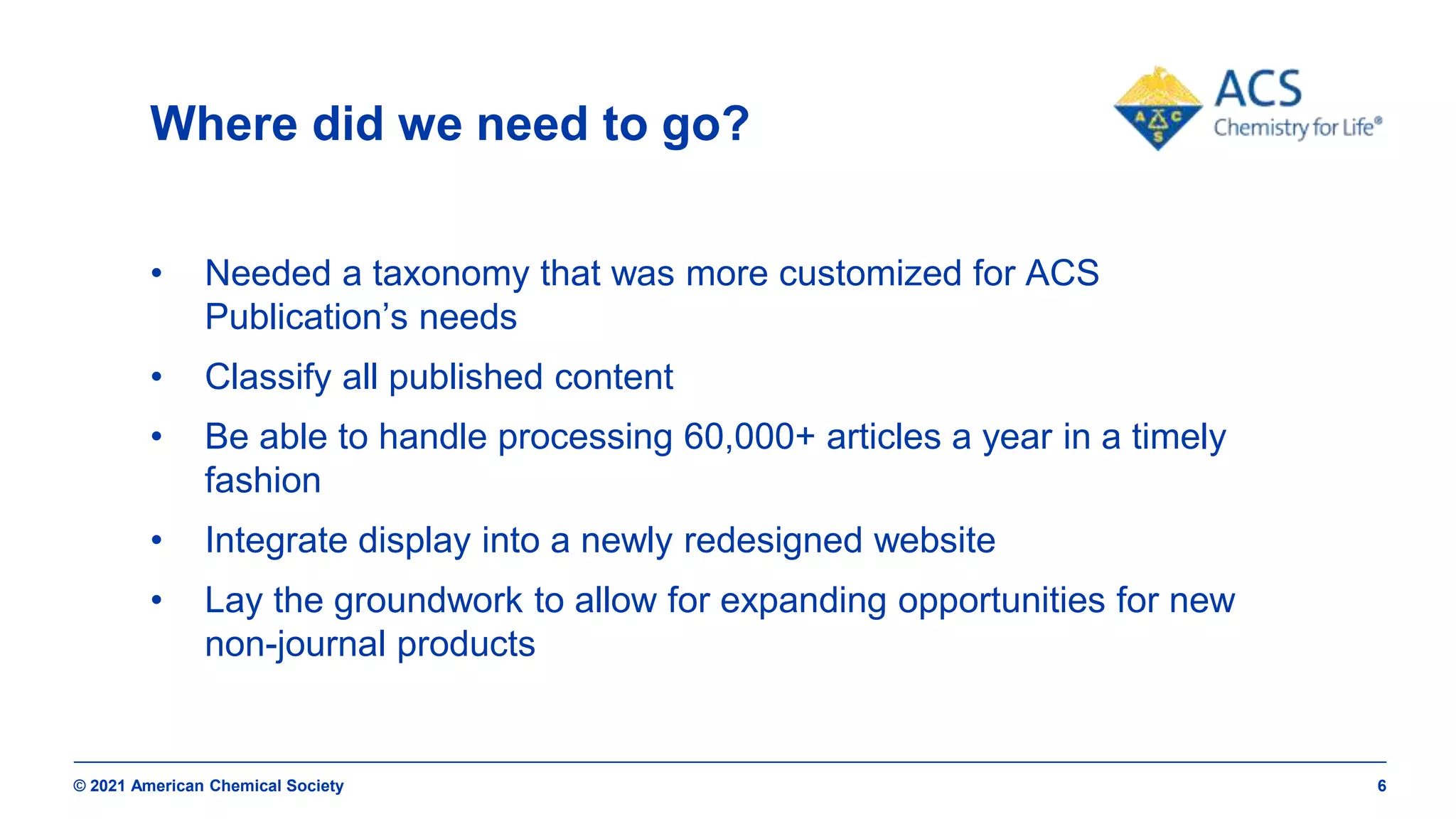 Where did we need to go?

A C S

ACS
Chemistry for Life®

• Needed a taxonomy that was more customized for ACS Publication’s needs

• Classify all published content

• Be able to handle processing 60,000+ articles a year in a timely fashion

• Integrate display into a newly redesigned website

• Lay the groundwork to allow for expanding opportunities for new non-journal products

© 2021 American Chemical Society

6